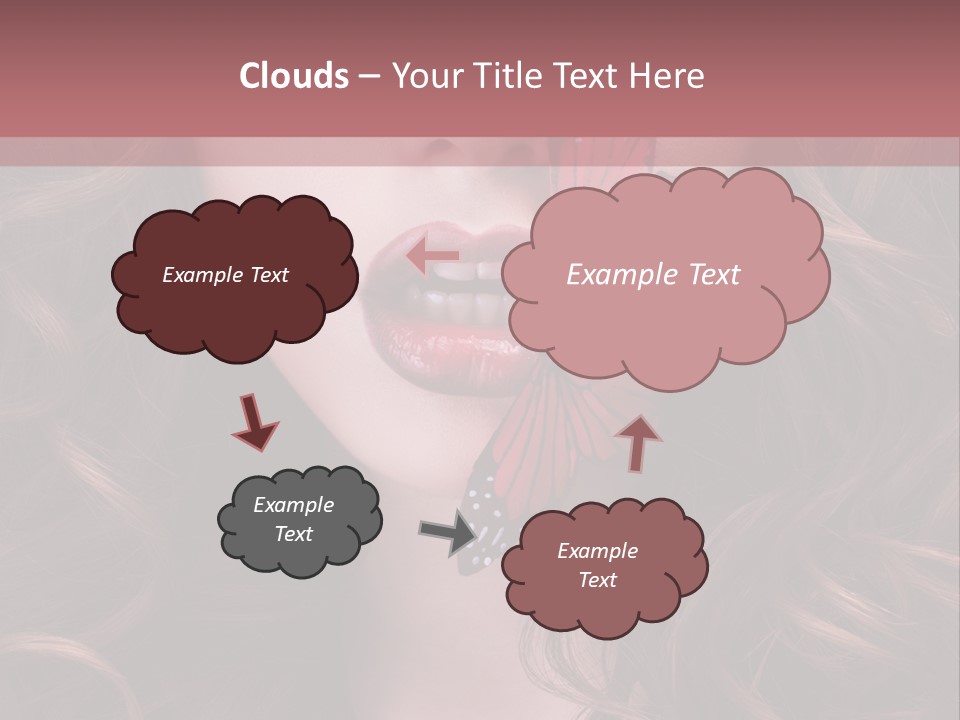 Clouds – Your Title Text Here

Example Text

Example Text

Example Text

Example Text